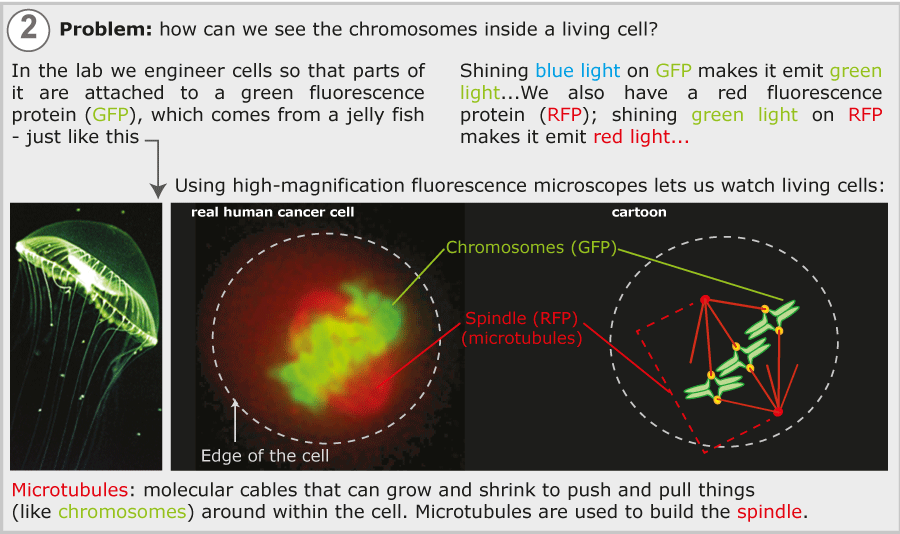 2 **Problem:** how can we see the chromosomes inside a living cell?

In the lab we engineer cells so that parts of it are attached to a green fluorescence protein (GFP), which comes from a jelly fish - just like this

Shining blue light on GFP makes it emit green light...We also have a red fluorescence protein (RFP); shining green light on RFP makes it emit red light...

Using high-magnification fluorescence microscopes lets us watch living cells:

real human cancer cell

cartoon

Chromosomes (GFP)

Spindle (RFP) (microtubules)

Edge of the cell

Microtubules: molecular cables that can grow and shrink to push and pull things (like chromosomes) around within the cell. Microtubules are used to build the spindle.